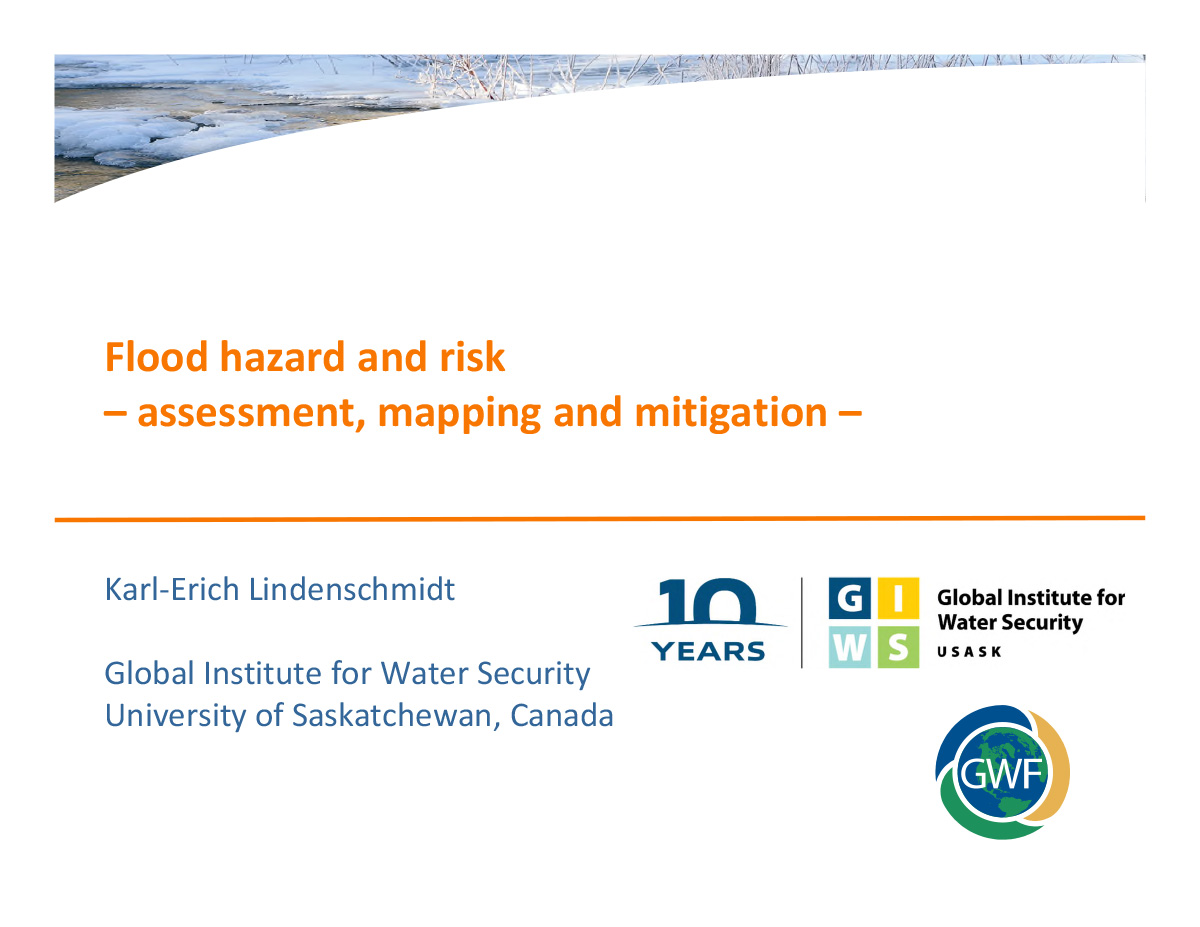 Flood hazard and risk
– assessment, mapping and mitigation –

Karl-Erich Lindenschmidt

Global Institute for Water Security
University of Saskatchewan, Canada

10 YEARS

G I W S

Global Institute for Water Security
USASK

GWF